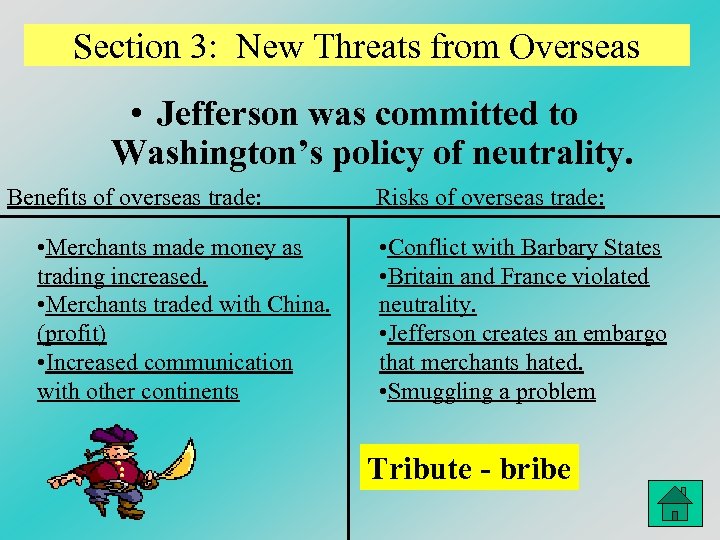 Section 3: New Threats from Overseas

• Jefferson was committed to Washington's policy of neutrality.

Benefits of overseas trade:

•Merchants made money as trading increased.
•Merchants traded with China. (profit)
•Increased communication with other continents

Risks of overseas trade:

•Conflict with Barbary States
•Britain and France violated neutrality.
•Jefferson creates an embargo that merchants hated.
•Smuggling a problem

Tribute - bribe